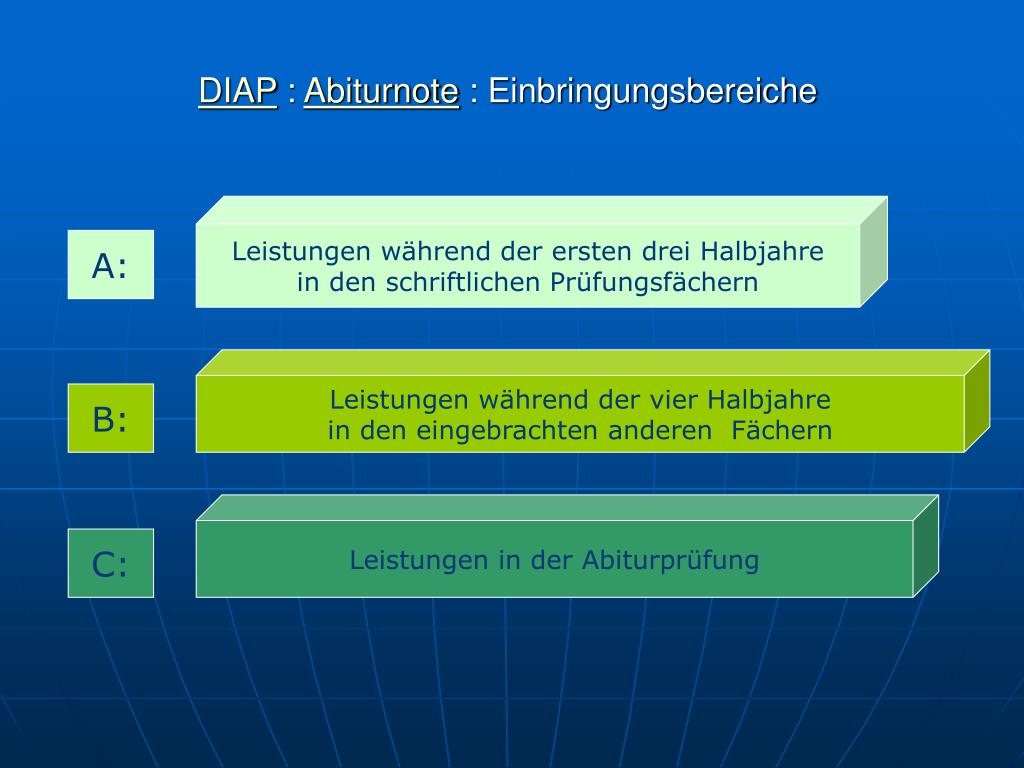 DIAP : Abiturnote : Einbringungsbereiche

A:

Leistungen während der ersten drei Halbjahre in den schriftlichen Prüfungsfächern

B:

Leistungen während der vier Halbjahre in den eingebrachten anderen Fächern

C:

Leistungen in der Abiturprüfung